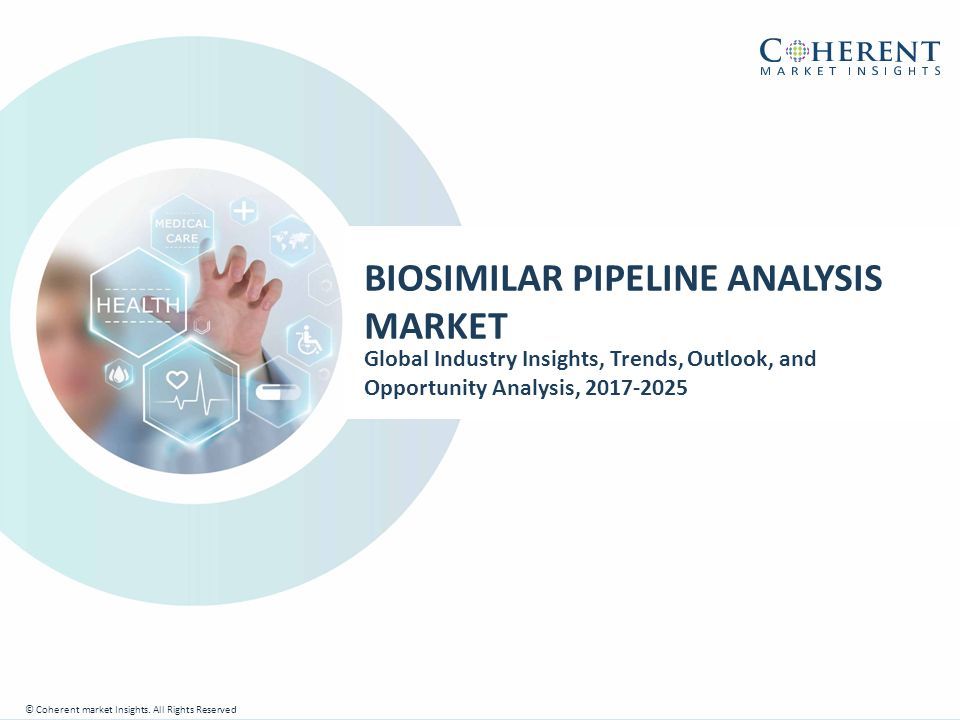 COHERENT
MARKET INSIGHTS

MEDICAL CARE

HEALTH

BIOSIMILAR PIPELINE ANALYSIS MARKET

Global Industry Insights, Trends, Outlook, and Opportunity Analysis, 2017-2025

© Coherent market Insights. All Rights Reserved